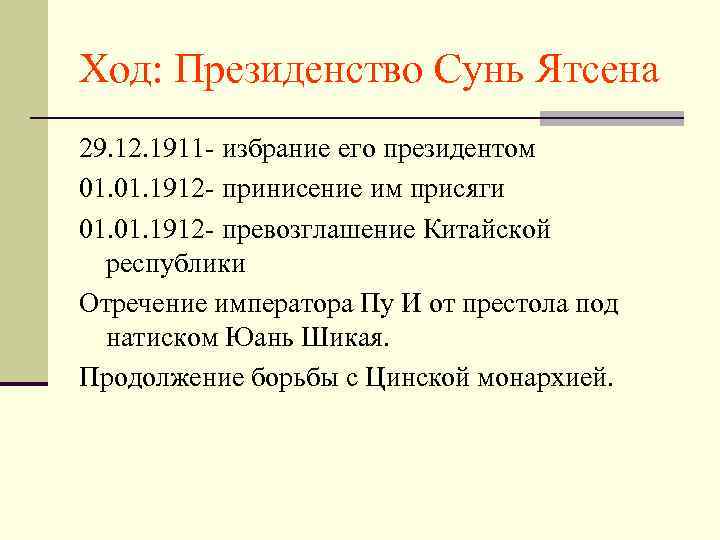 Ход: Президенство Сунь Ятсена

29.12.1911- избрание его президентом

01.01.1912- принисение им присяги

01.01.1912- превозглашение Китайской республики

Отречение императора Пу И от престола под натиском Юань Шикая.

Продолжение борьбы с Цинской монархией.